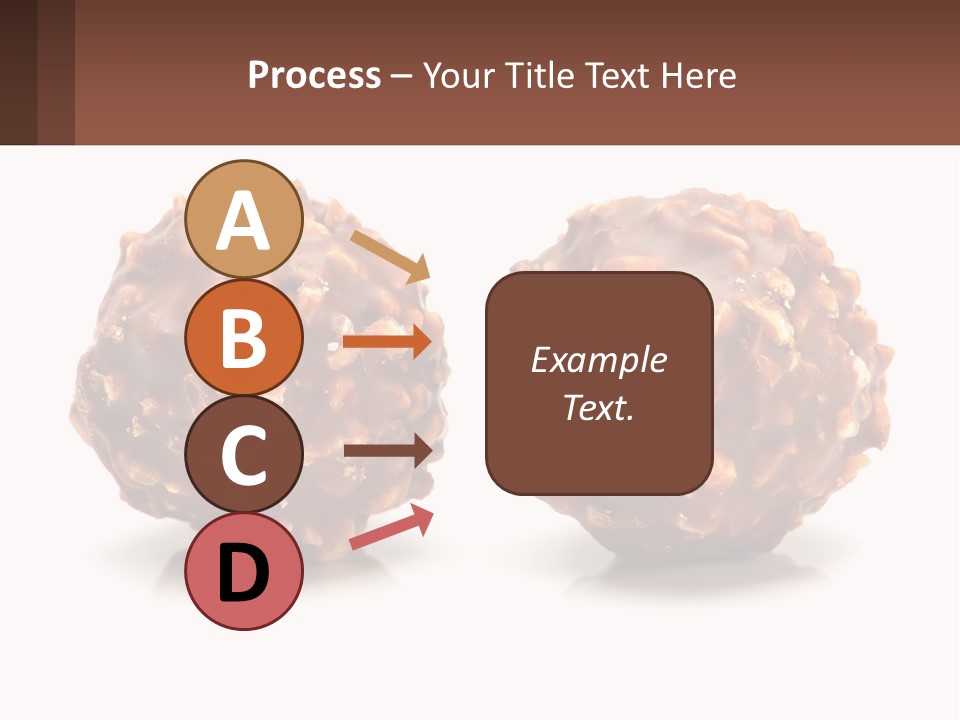 Process – Your Title Text Here

A

B

C

D

Example Text.